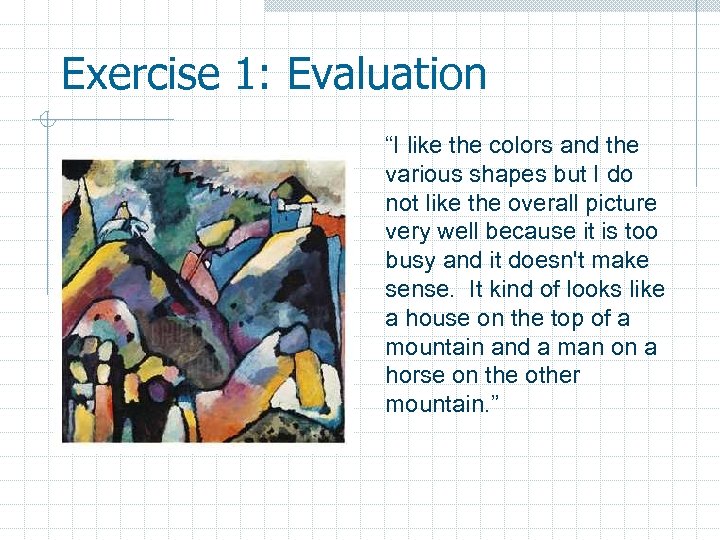 Exercise 1: Evaluation

“I like the colors and the various shapes but I do not like the overall picture very well because it is too busy and it doesn't make sense.  It kind of looks like a house on the top of a mountain and a man on a horse on the other mountain.”